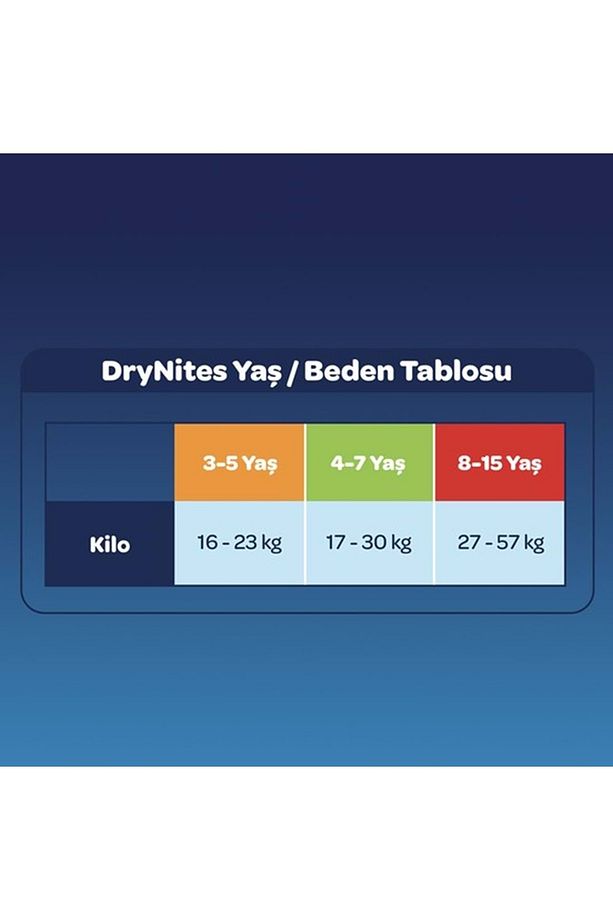 DryNites Yaş / Beden Tablosu

|  | 3-5 Yaş | 4-7 Yaş | 8-15 Yaş |
|---|---|---|---|
| Kilo | 16 - 23 kg | 17 - 30 kg | 27 - 57 kg |